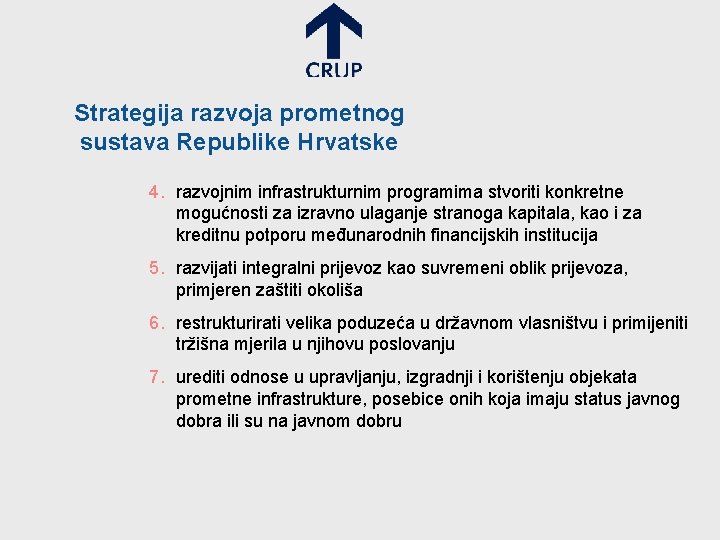 CRUP

Strategija razvoja prometnog sustava Republike Hrvatske

4. razvojnim infrastrukturnim programima stvoriti konkretne mogućnosti za izravno ulaganje stranoga kapitala, kao i za kreditnu potporu međunarodnih financijskih institucija

5. razvijati integralni prijevoz kao suvremeni oblik prijevoza, primjeren zaštiti okoliša

6. restrukturirati velika poduzeća u državnom vlasništvu i primijeniti tržišna mjerila u njihovu poslovanju

7. urediti odnose u upravljanju, izgradnji i korištenju objekata prometne infrastrukture, posebice onih koja imaju status javnog dobra ili su na javnom dobru